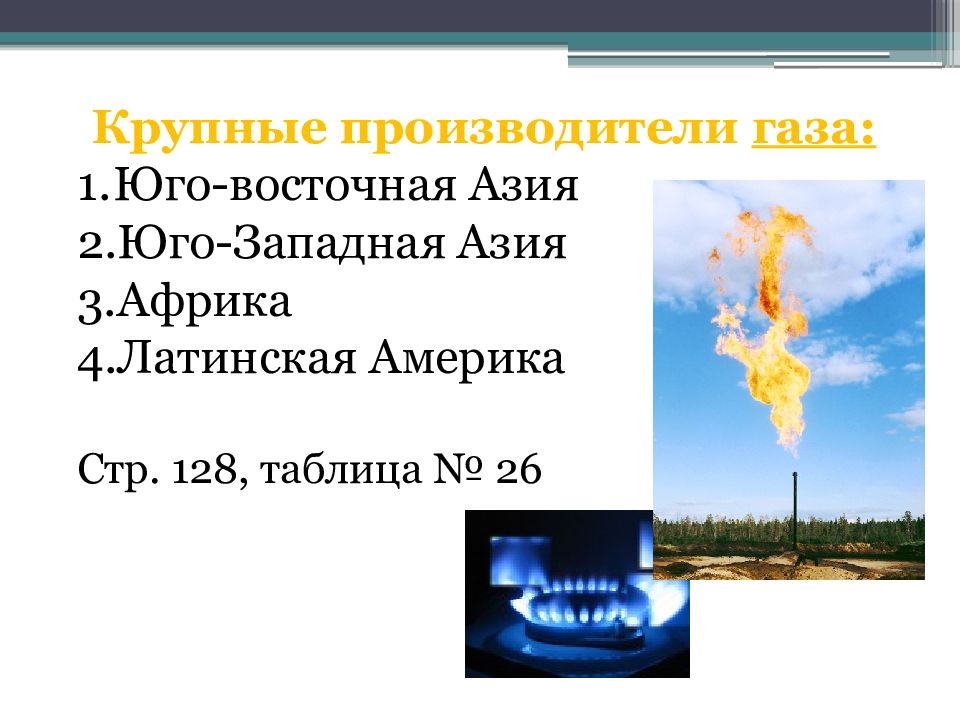 Крупные производители газа:

1.Юго-восточная Азия
2.Юго-Западная Азия
3.Африка
4.Латинская Америка

Стр. 128, таблица № 26